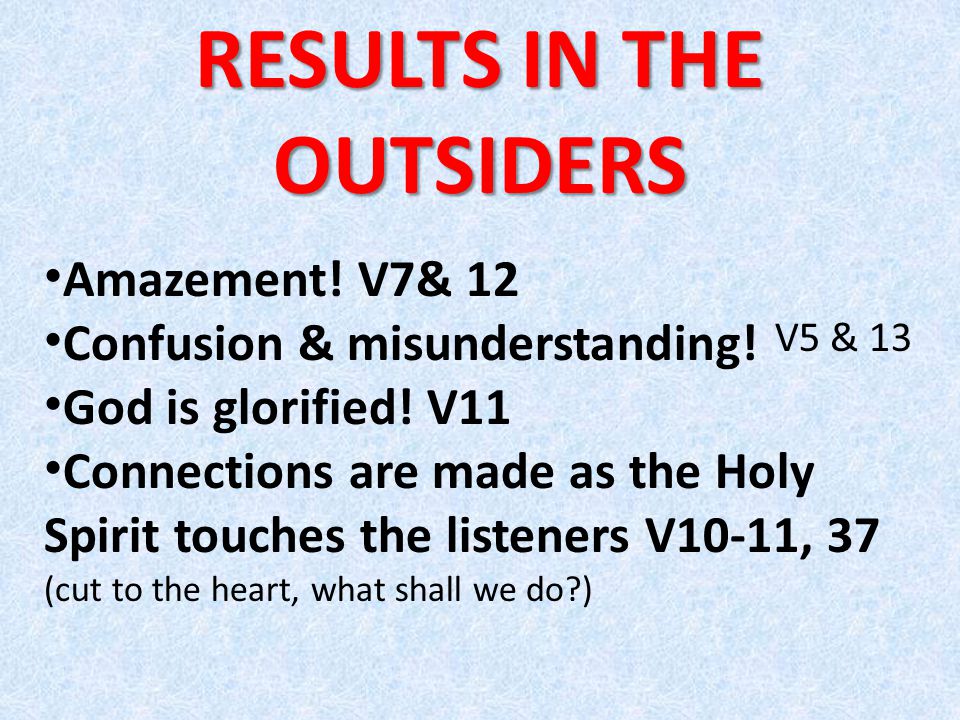 RESULTS IN THE OUTSIDERS

•Amazement! V7& 12
•Confusion & misunderstanding! V5 & 13
•God is glorified! V11
•Connections are made as the Holy Spirit touches the listeners V10-11, 37
(cut to the heart, what shall we do?)